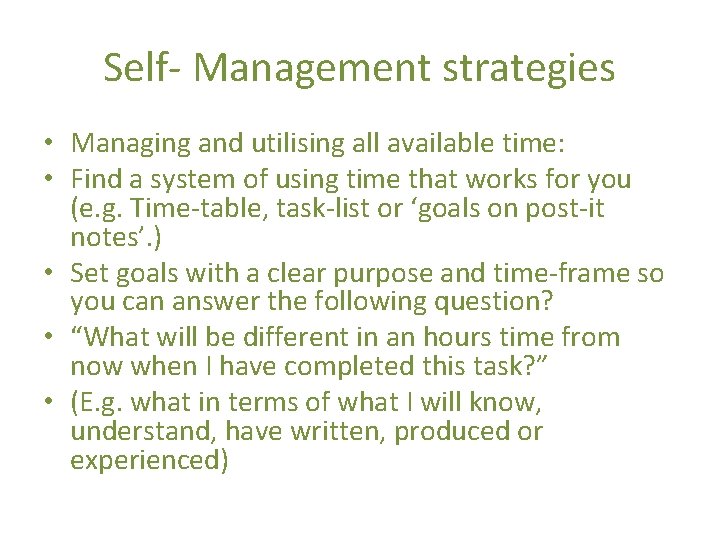 Self- Management strategies

• Managing and utilising all available time:
• Find a system of using time that works for you (e.g. Time-table, task-list or ‘goals on post-it notes’.)
• Set goals with a clear purpose and time-frame so you can answer the following question?
• “What will be different in an hours time from now when I have completed this task?”
• (E.g. what in terms of what I will know, understand, have written, produced or experienced)